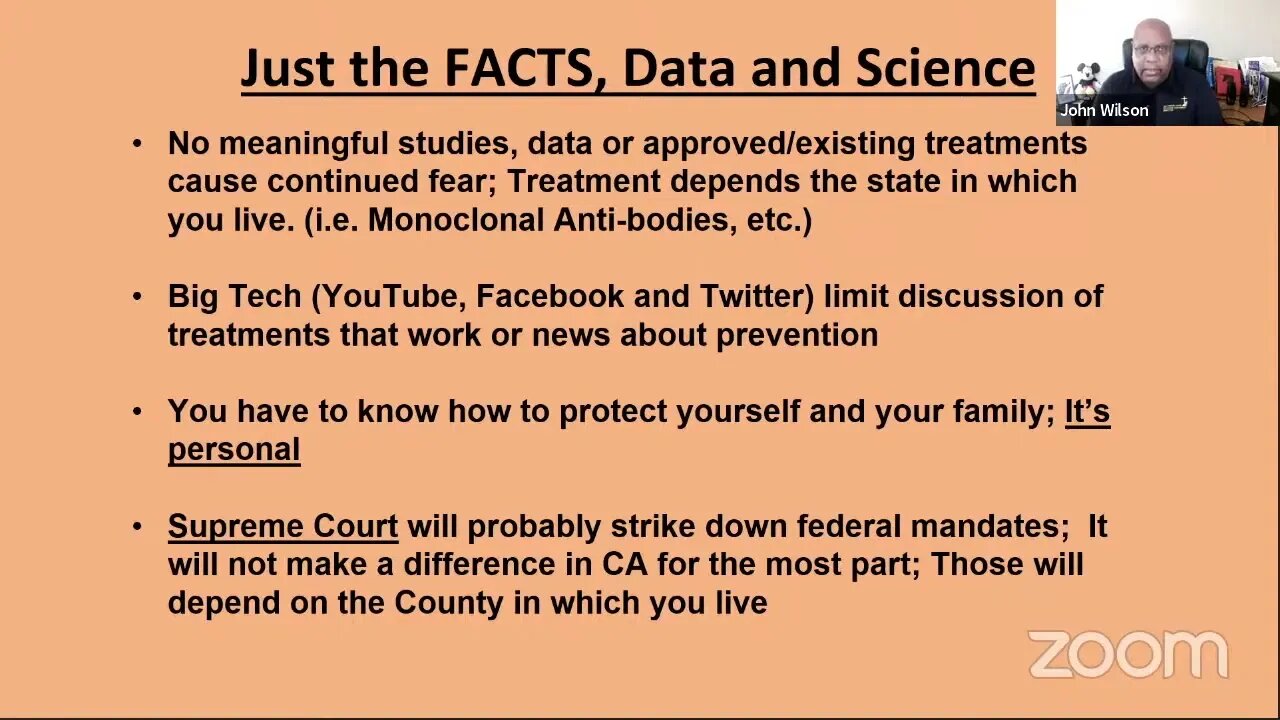 Just the FACTS, Data and Science

John Wilson

• No meaningful studies, data or approved/existing treatments cause continued fear; Treatment depends the state in which you live. (i.e. Monoclonal Anti-bodies, etc.)

• Big Tech (YouTube, Facebook and Twitter) limit discussion of treatments that work or news about prevention

• You have to know how to protect yourself and your family; It's personal

• Supreme Court will probably strike down federal mandates; It will not make a difference in CA for the most part; Those will depend on the County in which you live

zoom